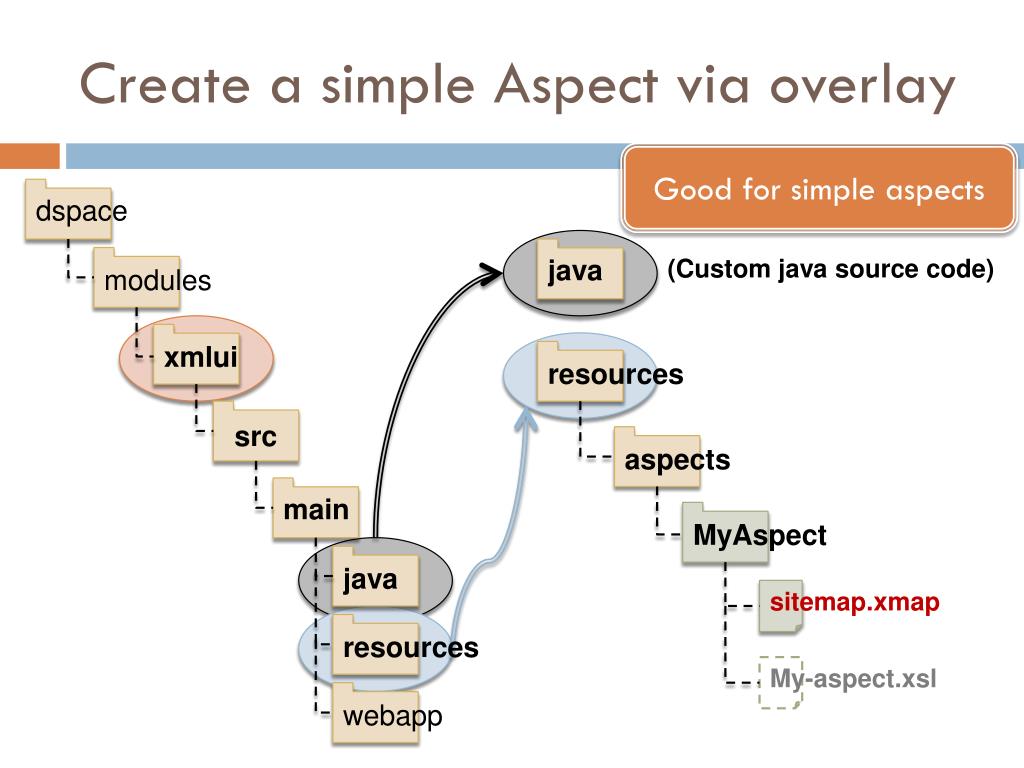 Create a simple Aspect via overlay

Good for simple aspects

dspace
modules
xmlui
src
main
java
resources
webapp

java
(Custom java source code)

resources
aspects
MyAspect
sitemap.xmap
My-aspect.xsl